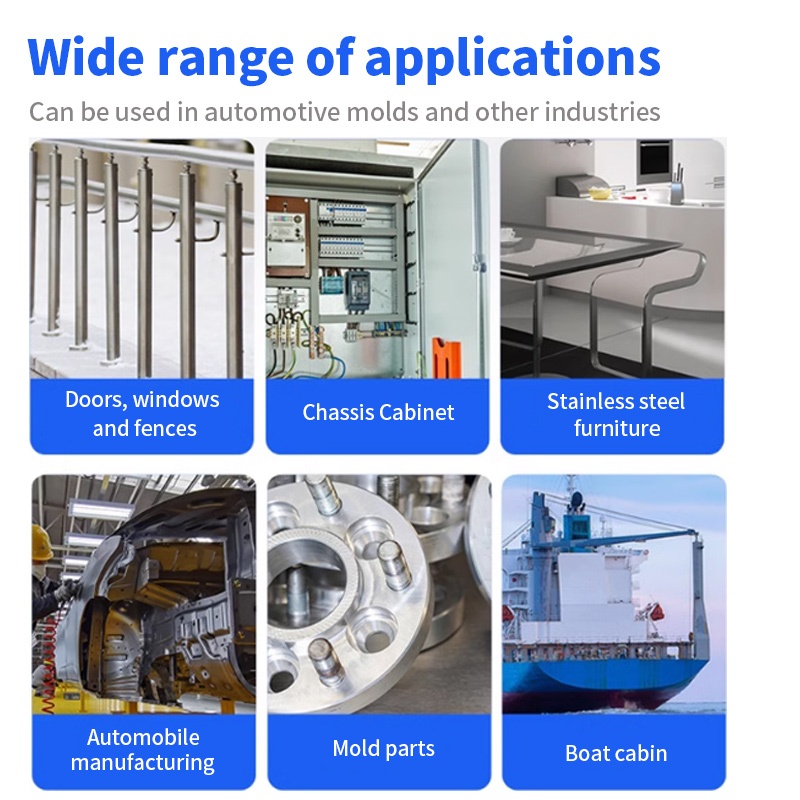 Wide range of applications

Can be used in automotive molds and other industries

Doors, windows and fences

Chassis Cabinet

Stainless steel furniture

Automobile manufacturing

Mold parts

Boat cabin